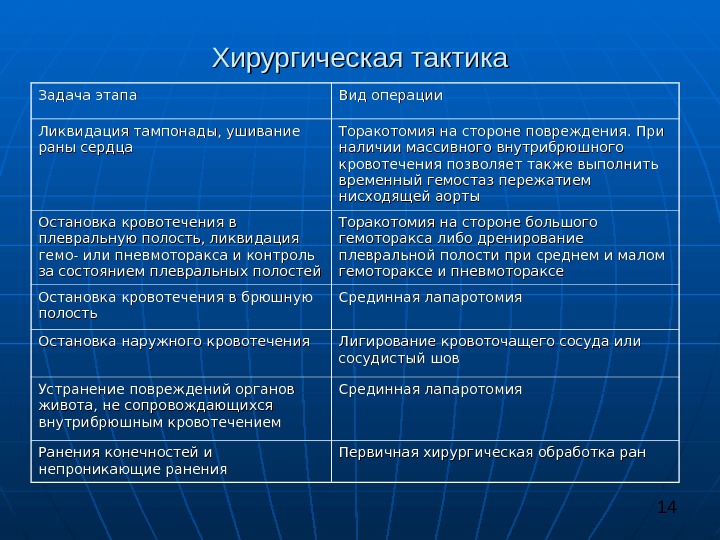 Хирургическая тактика

| Задача этапа | Вид операции |
|---|---|
| Ликвидация тампонады, ушивание раны сердца | Торакотомия на стороне повреждения. При наличии массивного внутрибрюшного кровотечения позволяет также выполнить временный гемостаз пережатием нисходящей аорты |
| Остановка кровотечения в плевральную полость, ликвидация гемо- или пневмоторакса и контроль за состоянием плевральных полостей | Торакотомия на стороне большого гемоторакса либо дренирование плевральной полости при среднем и малом гемотораксе и пневмотораксе |
| Остановка кровотечения в брюшную полость | Срединная лапаротомия |
| Остановка наружного кровотечения | Лигирование кровоточащего сосуда или сосудистый шов |
| Устранение повреждений органов живота, не сопровождающихся внутрибрюшным кровотечением | Срединная лапаротомия |
| Ранения конечностей и непроникающие ранения | Первичная хирургическая обработка ран |

14